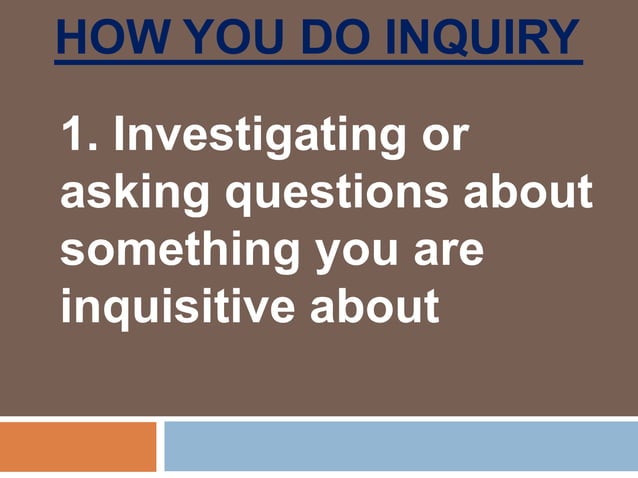 HOW YOU DO INQUIRY

1. Investigating or asking questions about something you are inquisitive about